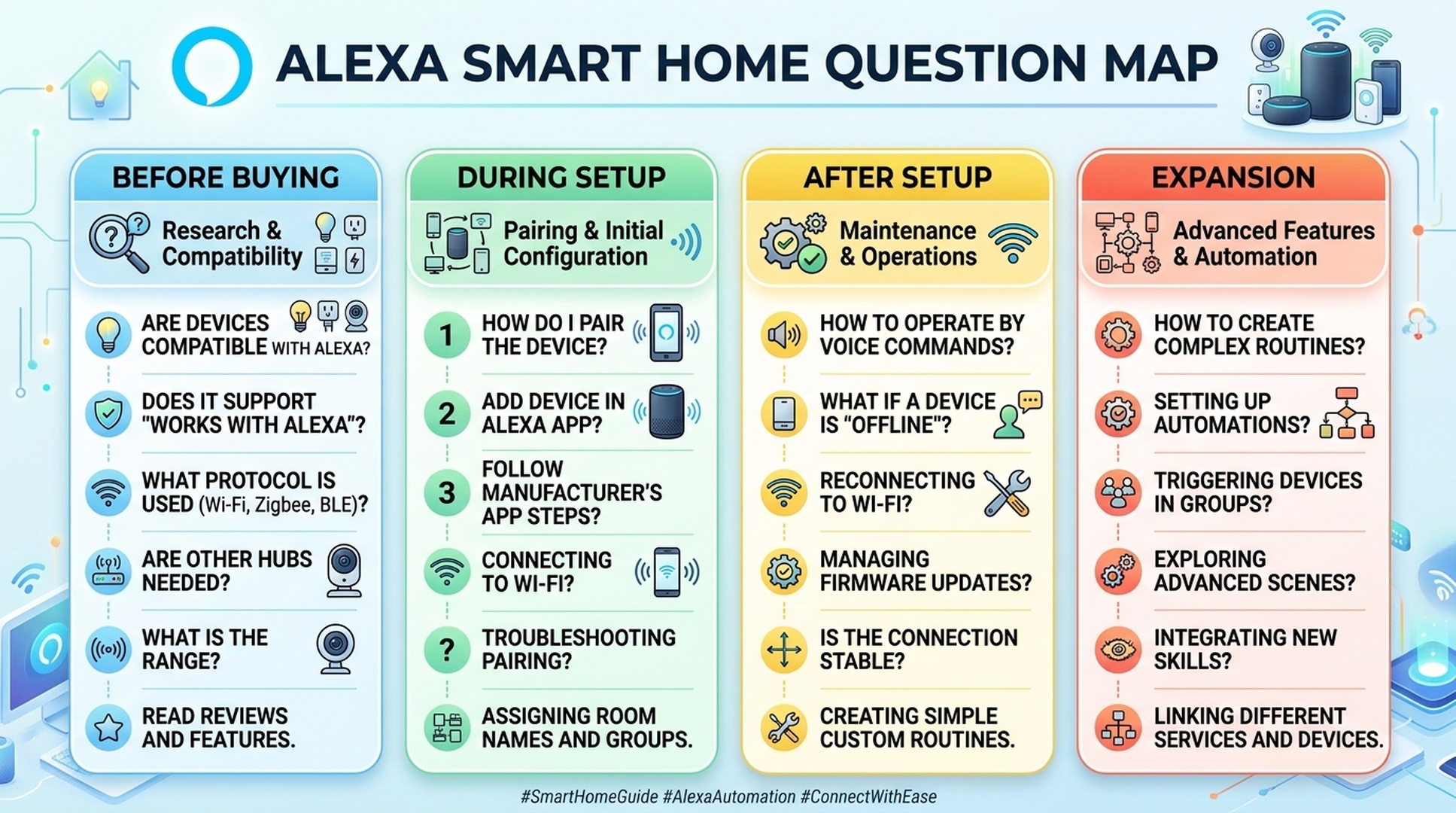 ALEXA SMART HOME QUESTION MAP

BEFORE BUYING

Research & Compatibility

ARE DEVICES COMPATIBLE WITH ALEXA?

DOES IT SUPPORT "WORKS WITH ALEXA"?

WHAT PROTOCOL IS USED (Wi-Fi, Zigbee, BLE)?

ARE OTHER HUBS NEEDED?

WHAT IS THE RANGE?

READ REVIEWS AND FEATURES.

DURING SETUP

Pairing & Initial Configuration

1 HOW DO I PAIR THE DEVICE?

2 ADD DEVICE IN ALEXA APP?

3 FOLLOW MANUFACTURER'S APP STEPS?

CONNECTING TO WI-FI?

? TROUBLESHOOTING PAIRING?

ASSIGNING ROOM NAMES AND GROUPS.

AFTER SETUP

Maintenance & Operations

HOW TO OPERATE BY VOICE COMMANDS?

WHAT IF A DEVICE IS "OFFLINE"?

RECONNECTING TO WI-FI?

MANAGING FIRMWARE UPDATES?

IS THE CONNECTION STABLE?

CREATING SIMPLE CUSTOM ROUTINES.

EXPANSION

Advanced Features & Automation

HOW TO CREATE COMPLEX ROUTINES?

SETTING UP AUTOMATIONS?

TRIGGERING DEVICES IN GROUPS?

EXPLORING ADVANCED SCENES?

INTEGRATING NEW SKILLS?

LINKING DIFFERENT SERVICES AND DEVICES.

#SmartHomeGuide #AlexaAutomation #ConnectWithEase